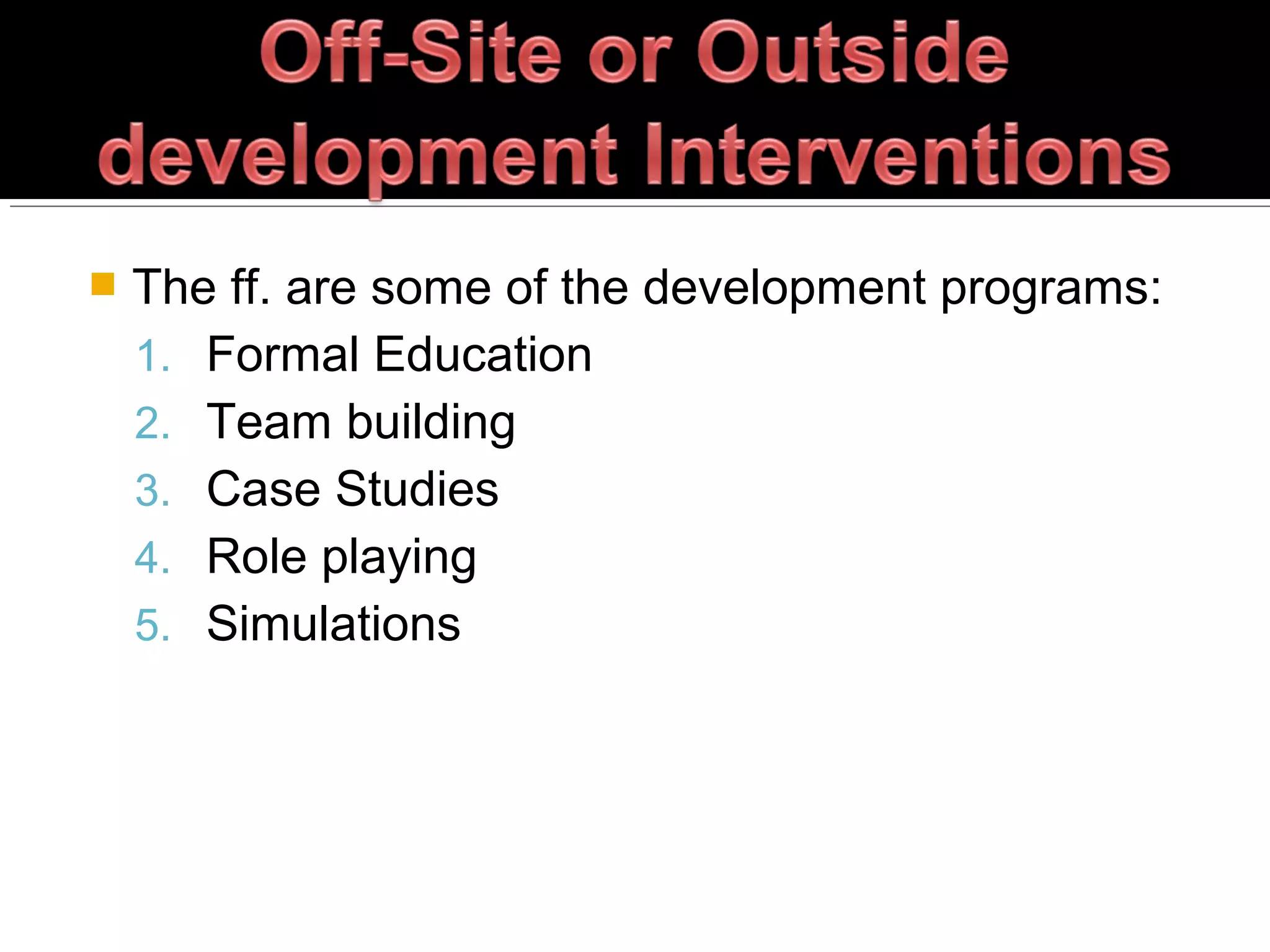 Off-Site or Outside development Interventions

The ff. are some of the development programs:
1. Formal Education
2. Team building
3. Case Studies
4. Role playing
5. Simulations